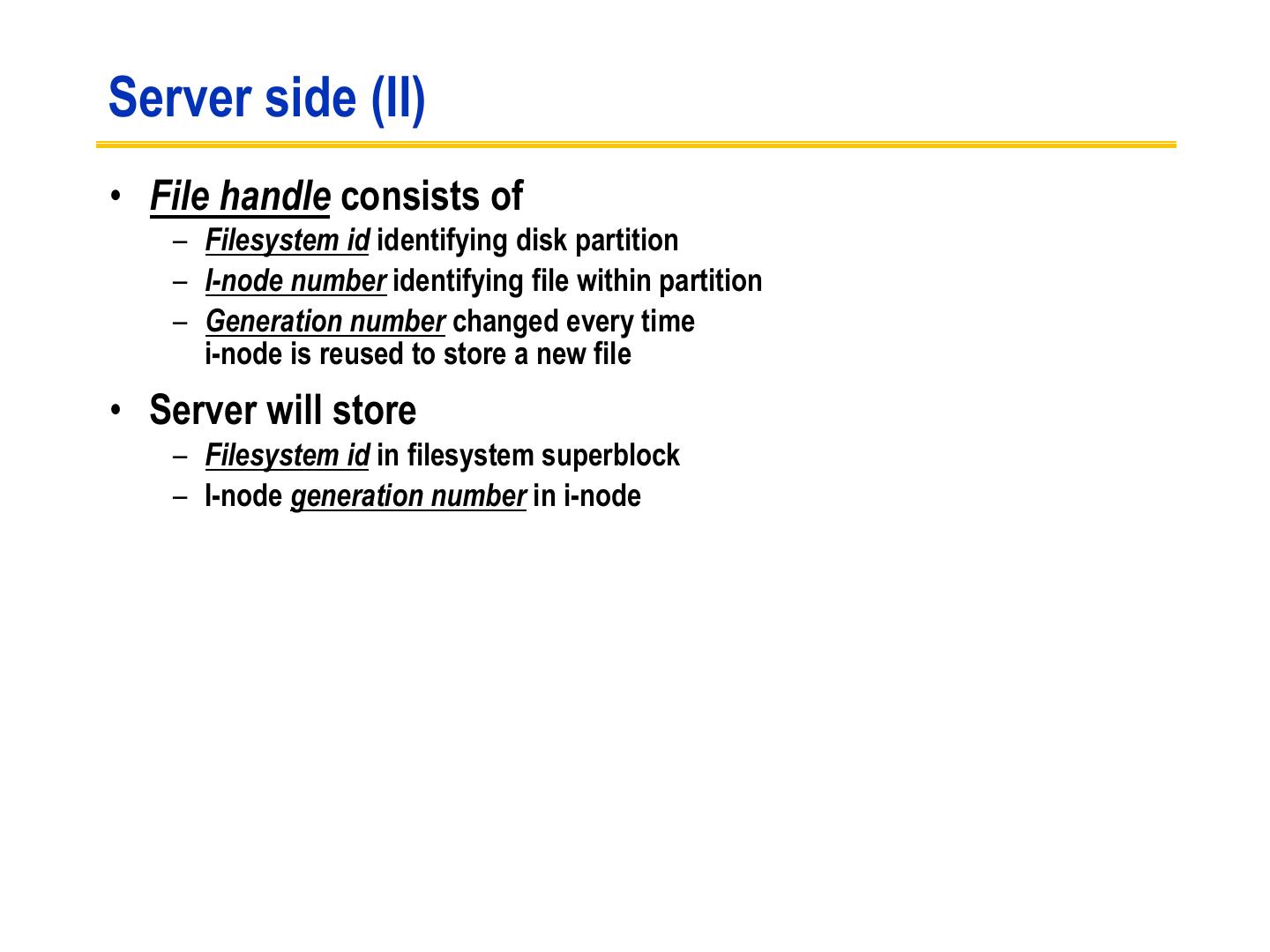 Server side (II)

• File handle consists of
  – Filesystem id identifying disk partition
  – I-node number identifying file within partition
  – Generation number changed every time i-node is reused to store a new file

• Server will store
  – Filesystem id in filesystem superblock
  – I-node generation number in i-node